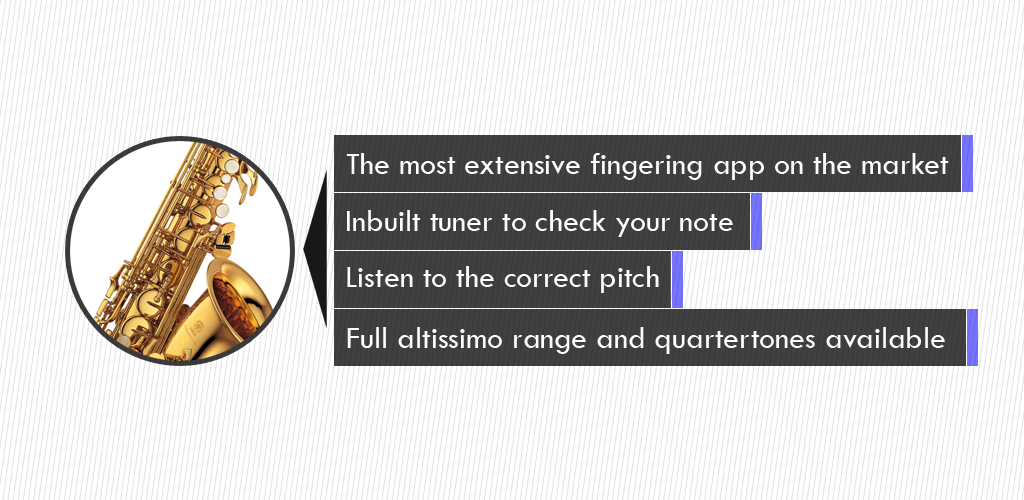 The most extensive fingering app on the market

Inbuilt tuner to check your note

Listen to the correct pitch

Full altissimo range and quartertones available